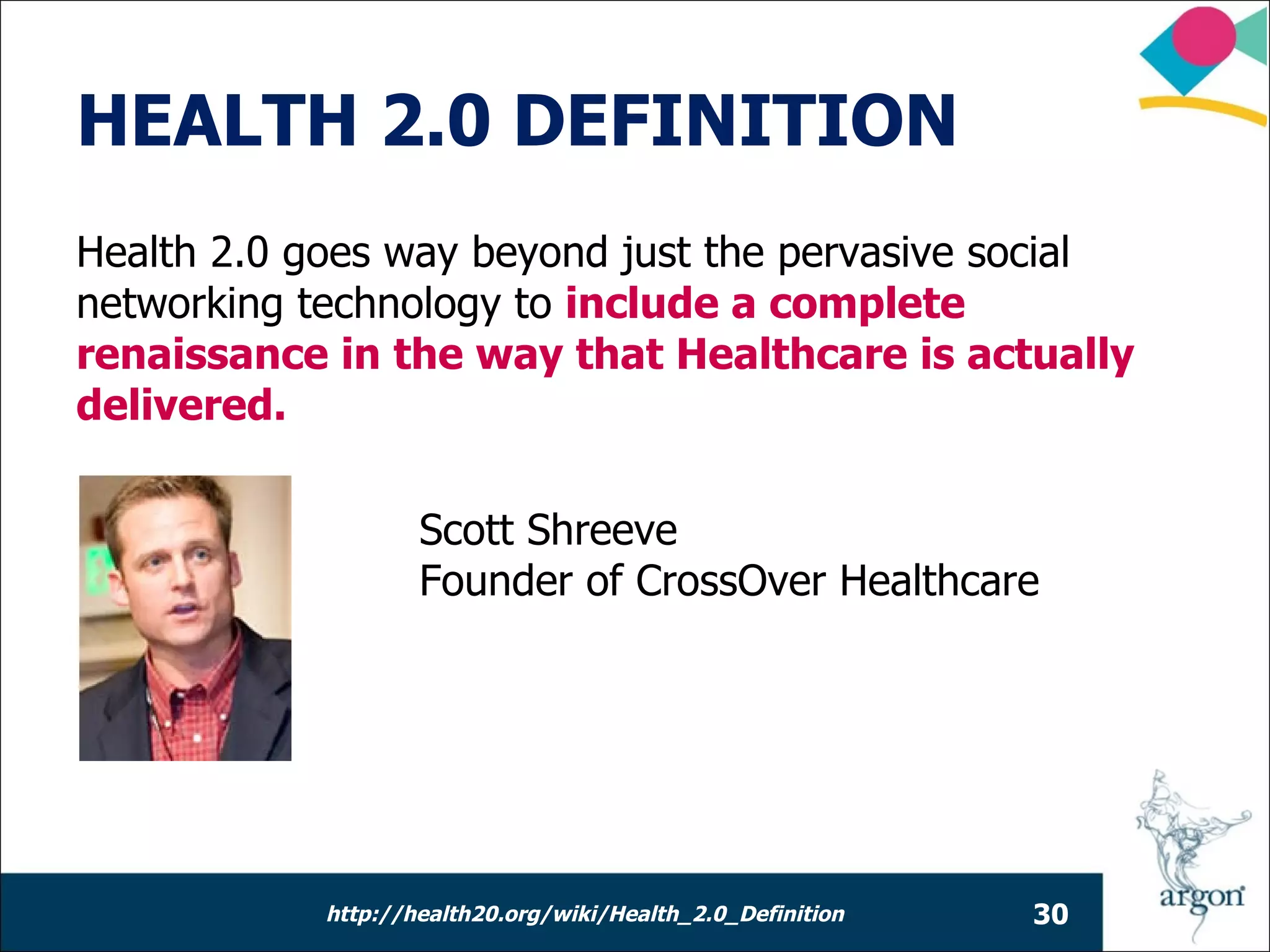 HEALTH 2.0 DEFINITION

Health 2.0 goes way beyond just the pervasive social networking technology to include a complete renaissance in the way that Healthcare is actually delivered.

Scott Shreeve
Founder of CrossOver Healthcare

http://health20.org/wiki/Health_2.0_Definition

30

argon